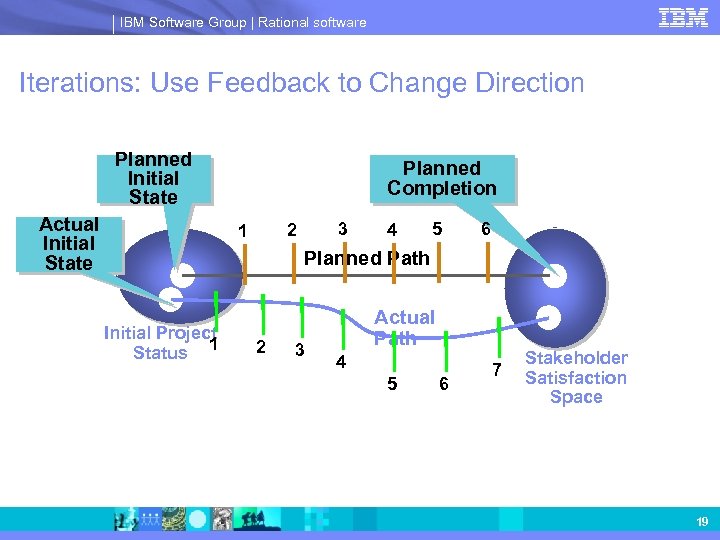 IBM Software Group | Rational software

IBM

Iterations: Use Feedback to Change Direction

Planned Initial State

Planned Completion

Actual Initial State

1 2 3 4 5 6

Planned Path

Actual Path

Initial Project Status

1 2 3 4 5 6 7

Stakeholder Satisfaction Space

19